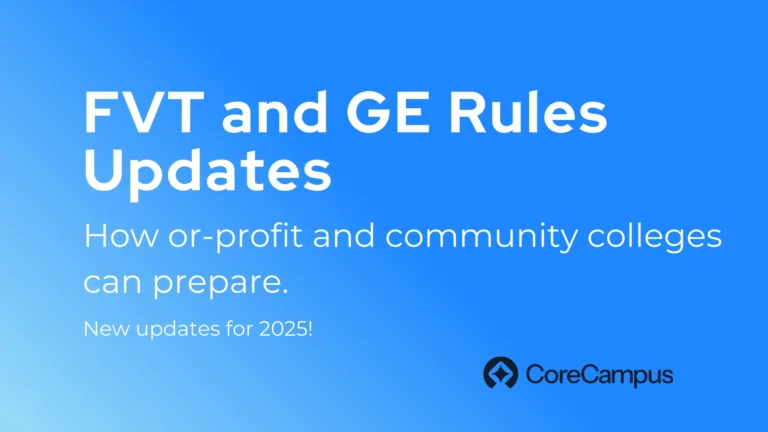 FVT and GE Rules Updates

How or-profit and community colleges can prepare.

New updates for 2025!

CoreCampus